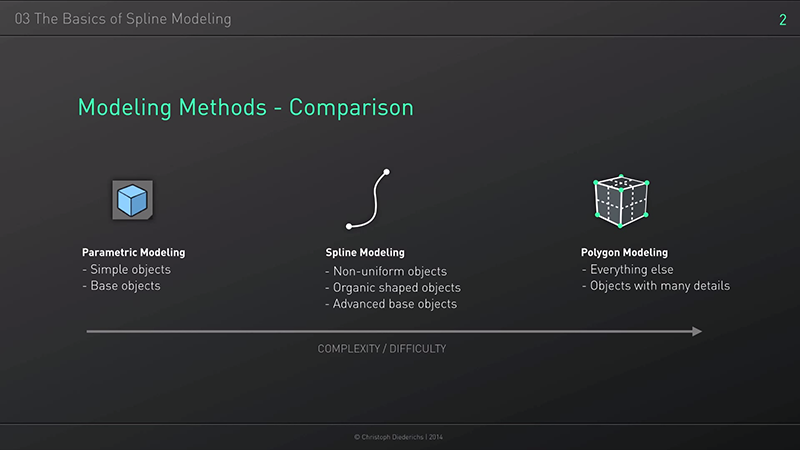 03 The Basics of Spline Modeling

2

Modeling Methods - Comparison

Parametric Modeling
- Simple objects
- Base objects

Spline Modeling
- Non-uniform objects
- Organic shaped objects
- Advanced base objects

Polygon Modeling
- Everything else
- Objects with many details

COMPLEXITY / DIFFICULTY

© Christoph Diederichs | 2014